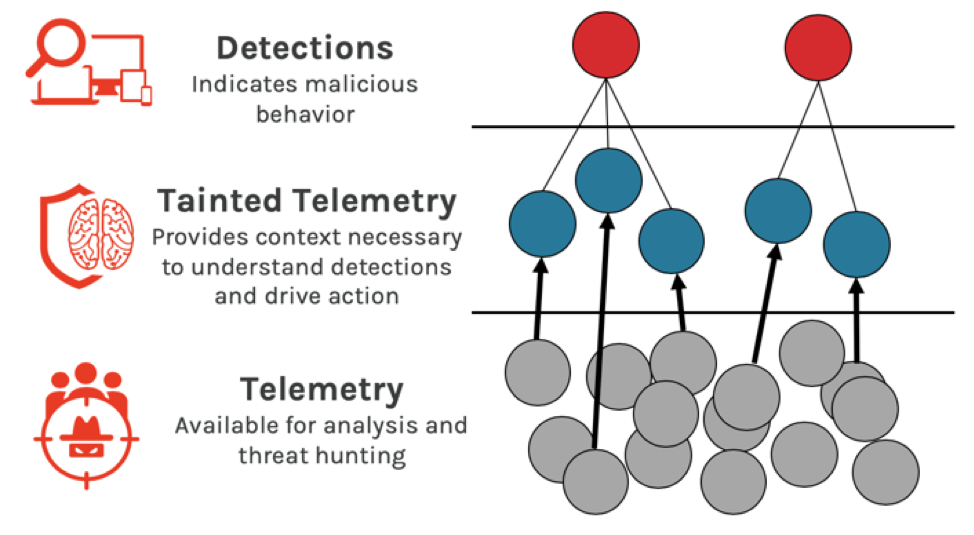 Detections
Indicates malicious behavior

Tainted Telemetry
Provides context necessary to understand detections and drive action

Telemetry
Available for analysis and threat hunting